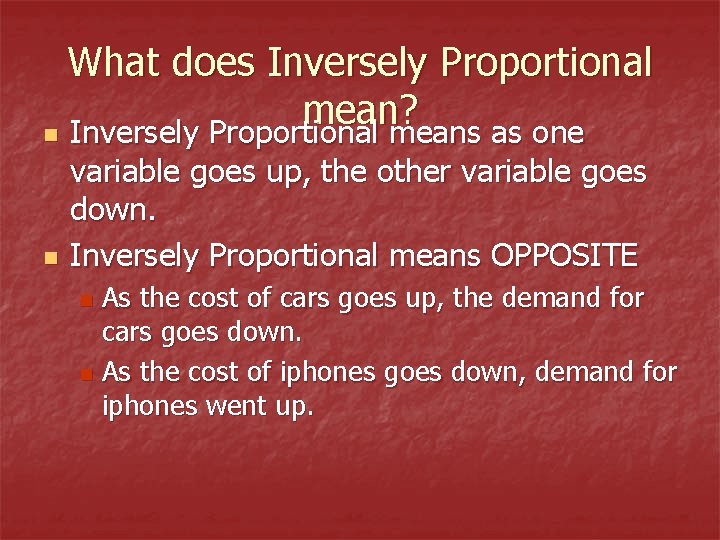 What does Inversely Proportional mean?

• Inversely Proportional means as one variable goes up, the other variable goes down.
• Inversely Proportional means OPPOSITE
• As the cost of cars goes up, the demand for cars goes down.
• As the cost of iphones goes down, demand for iphones went up.